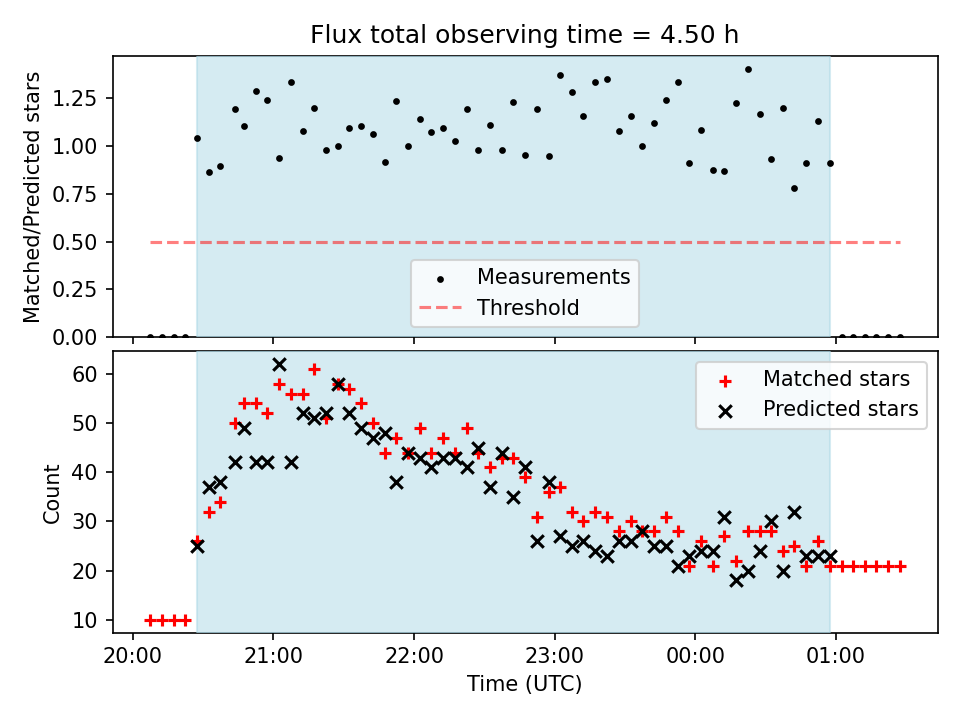 Flux total observing time = 4.50 h

Matched/Predicted stars

1.25
1.00
0.75
0.50
0.25
0.00

Measurements
Threshold

Count

60
50
40
30
20
10

Matched stars
Predicted stars

20:00
21:00
22:00
23:00
00:00
01:00

Time (UTC)